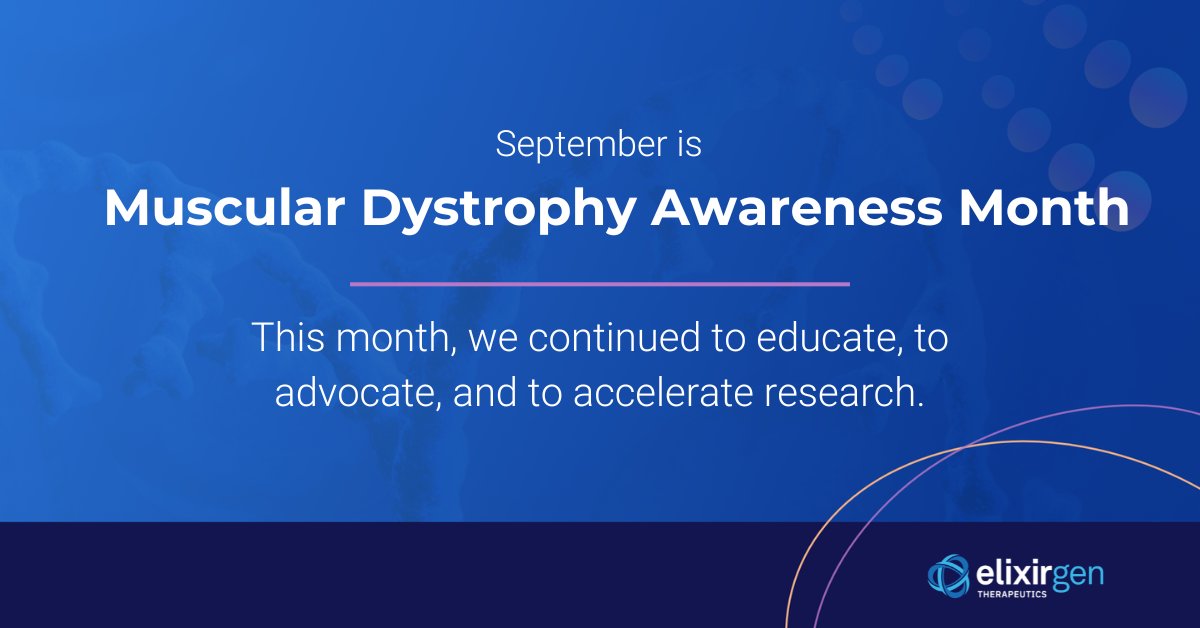 September is
Muscular Dystrophy Awareness Month

This month, we continued to educate, to advocate, and to accelerate research.

elixirgen
THERAPEUTICS